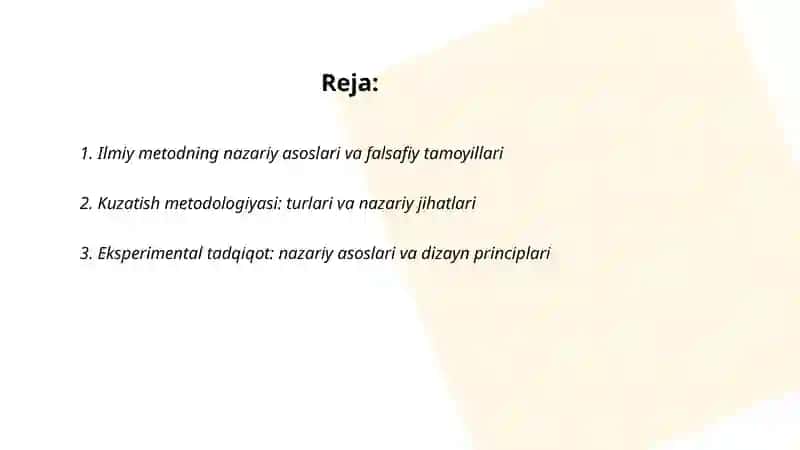 Reja:

1. Ilmiy metodning nazariy asoslari va falsafiy tamoyillari

2. Kuzatish metodologiyasi: turlari va nazariy jihatlari

3. Eksperimental tadqiqot: nazariy asoslari va dizayn principlari